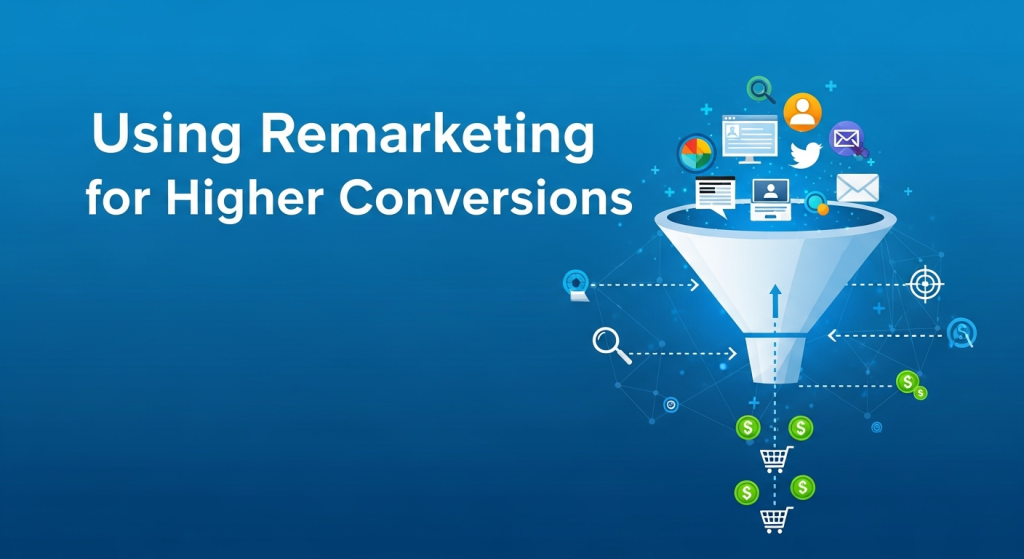 Using Remarketing for Higher Conversions